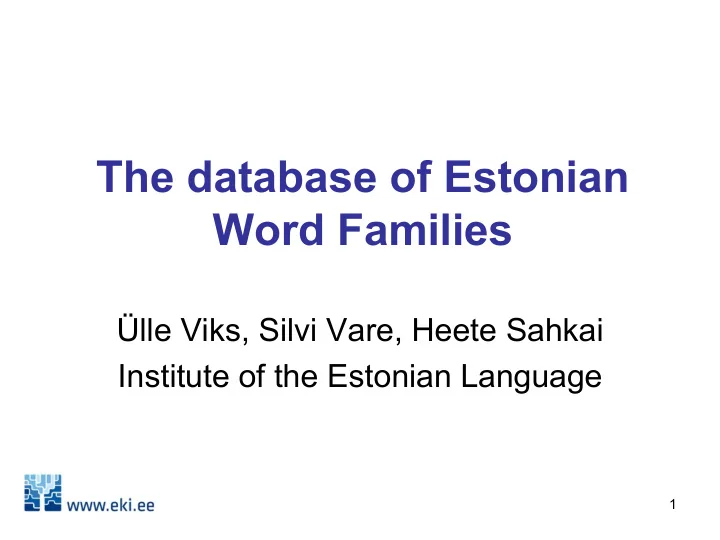 The database of Estonian Word Families

Ülle Viks, Silvi Vare, Heete Sahkai
Institute of the Estonian Language

www.eki.ee

1